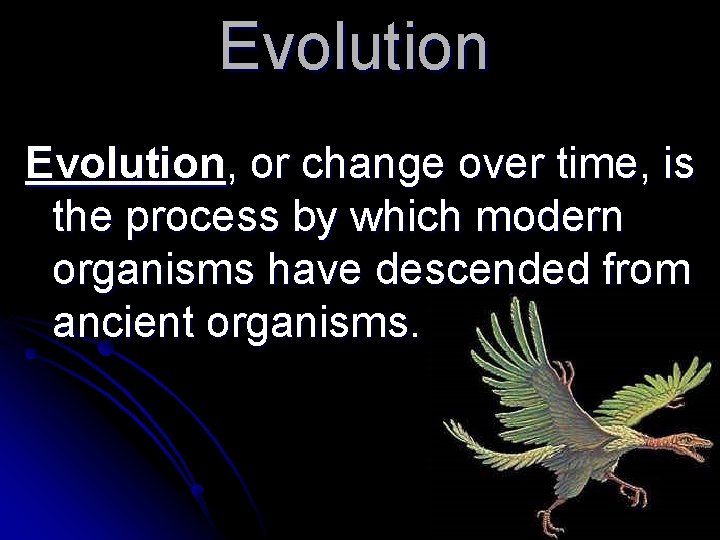 Evolution

Evolution, or change over time, is the process by which modern organisms have descended from ancient organisms.